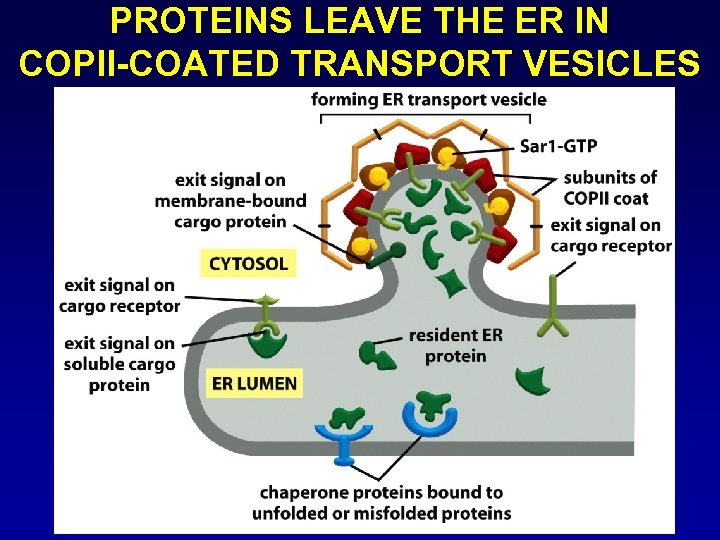 PROTEINS LEAVE THE ER IN COPII-COATED TRANSPORT VESICLES

forming ER transport vesicle

Sar1-GTP

subunits of COPII coat

exit signal on membrane-bound cargo protein

exit signal on cargo receptor

CYTOSOL

exit signal on cargo receptor

exit signal on soluble cargo protein

resident ER protein

ER LUMEN

chaperone proteins bound to unfolded or misfolded proteins